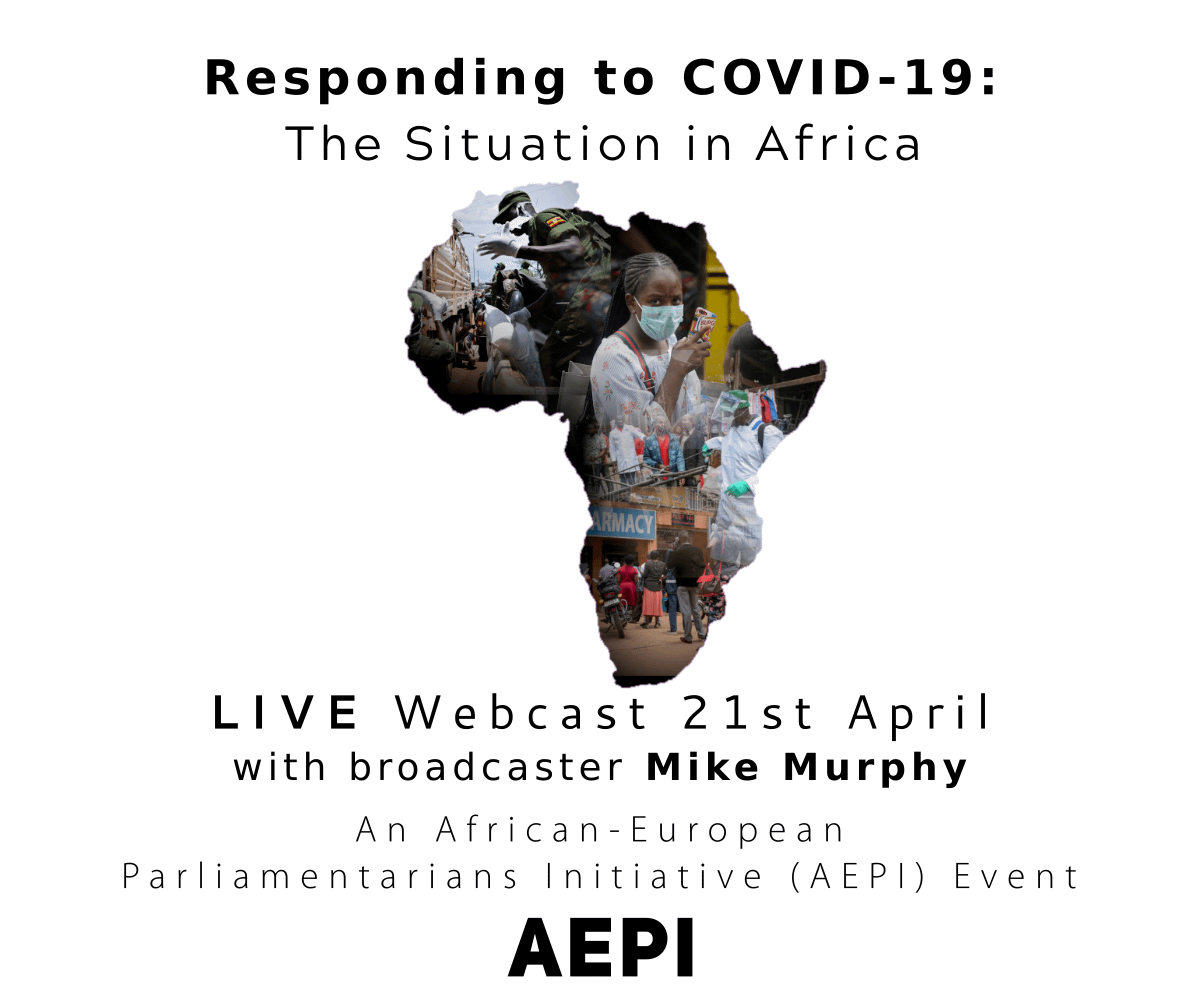 Responding to COVID-19:
The Situation in Africa

ARMACY

LIVE Webcast 21st April
with broadcaster Mike Murphy

An African-European
Parliamentarians Initiative (AEPI) Event

AEPI